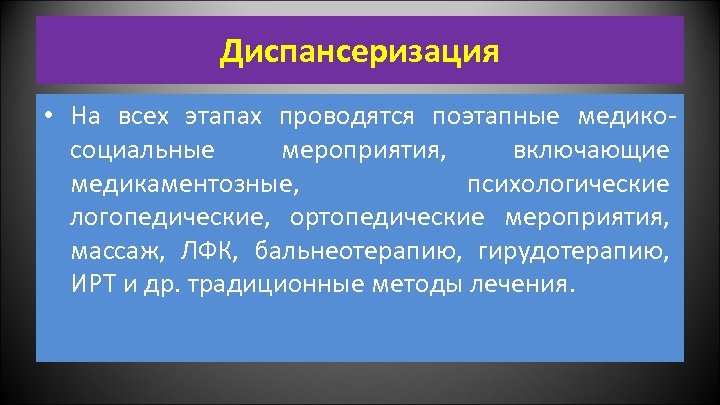 Диспансеризация

• На всех этапах проводятся поэтапные медико-социальные мероприятия, включающие медикаментозные, психологические логопедические, ортопедические мероприятия, массаж, ЛФК, бальнеотерапию, гирудотерапию, ИРТ и др. традиционные методы лечения.